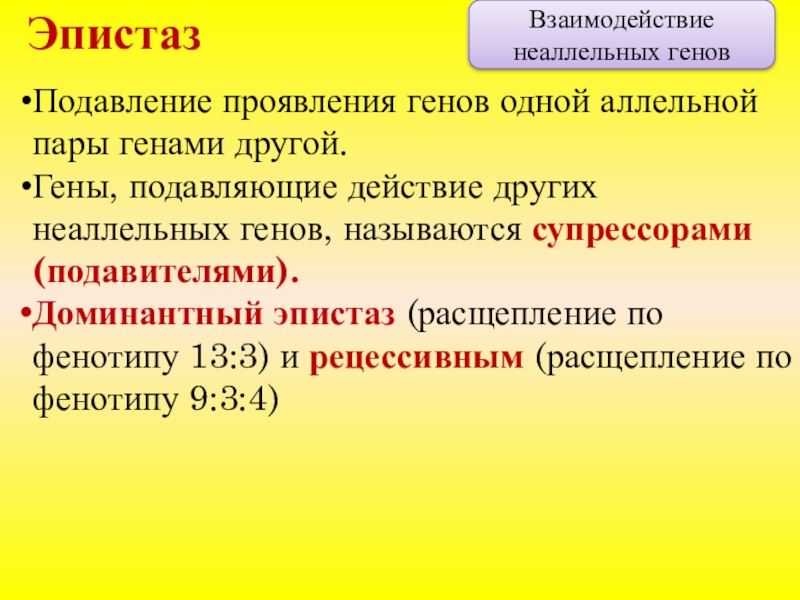 Эпистаз

Взаимодействие неаллельных генов

•Подавление проявления генов одной аллельной пары генами другой.

•Гены, подавляющие действие других неаллельных генов, называются супрессорами (подавителями).

•Доминантный эпистаз (расщепление по фенотипу 13:3) и рецессивным (расщепление по фенотипу 9:3:4)